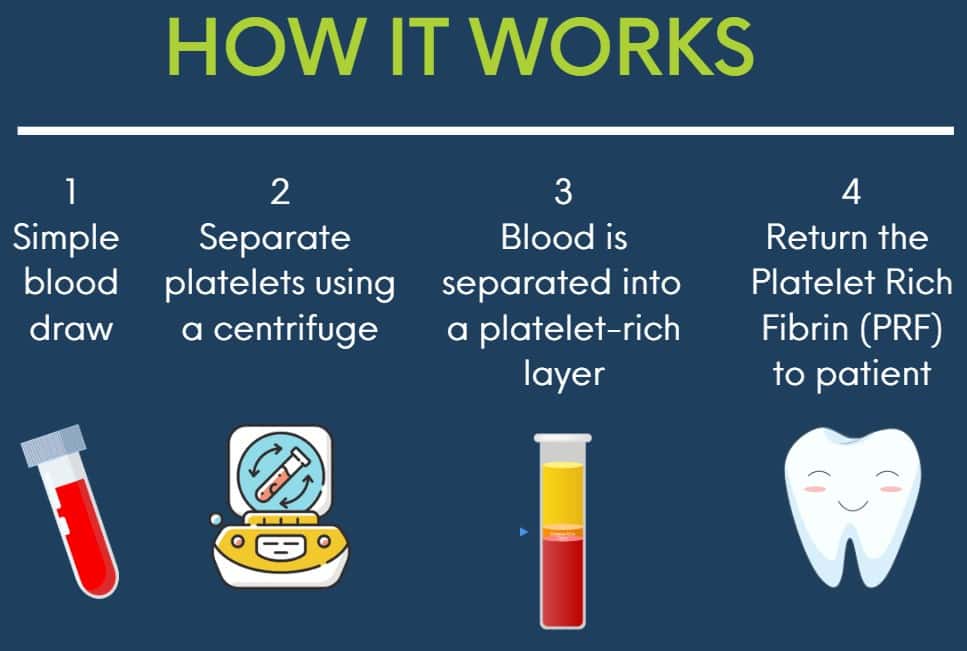 HOW IT WORKS

1
Simple blood draw

2
Separate platelets using a centrifuge

3
Blood is separated into a platelet-rich layer

4
Return the Platelet Rich Fibrin (PRF) to patient